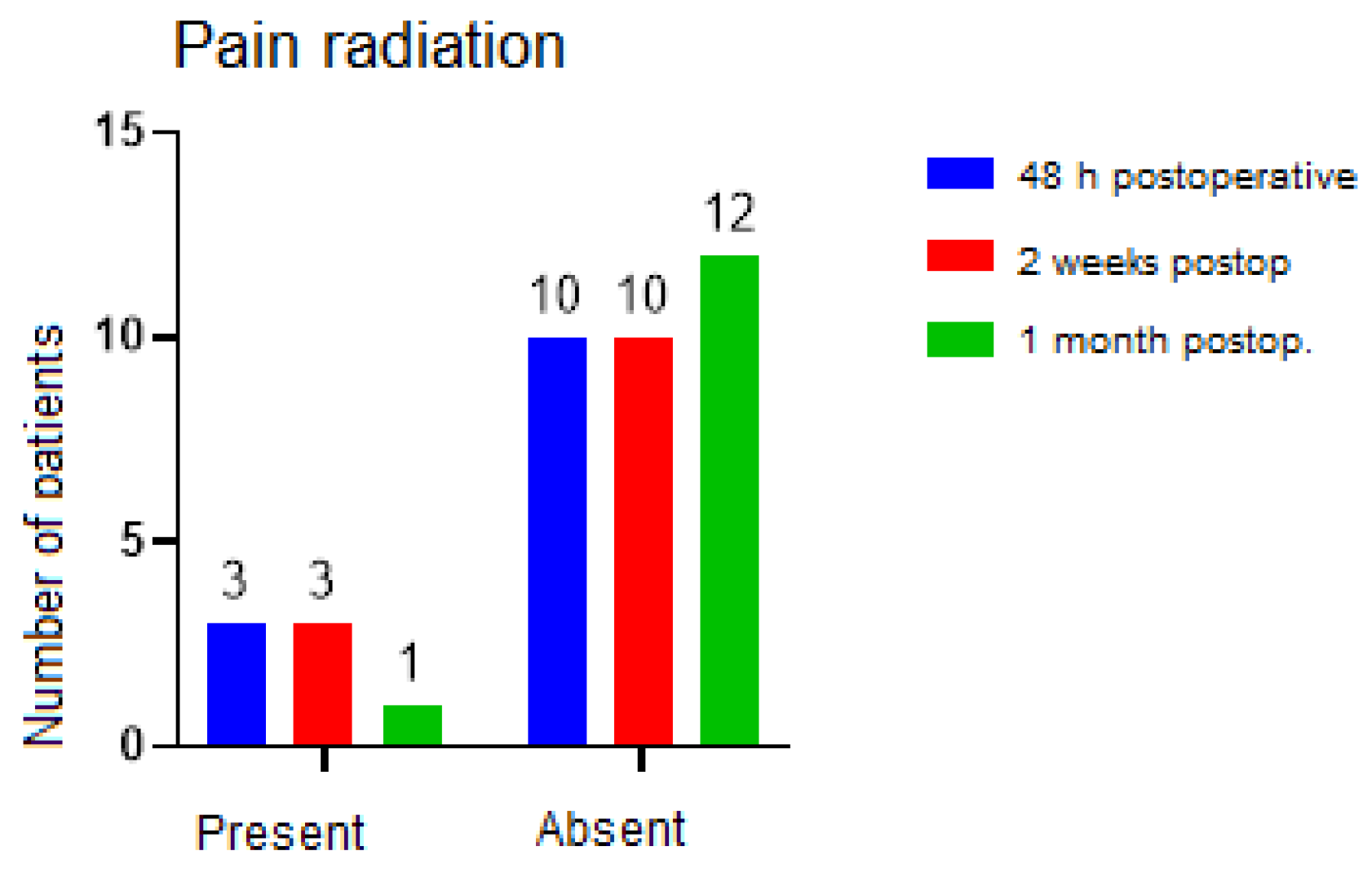 Pain radiation

Number of patients

15
10
5
0

3 3 1
10 10 12

Present
Absent

48 h postoperative
2 weeks postop
1 month postop.